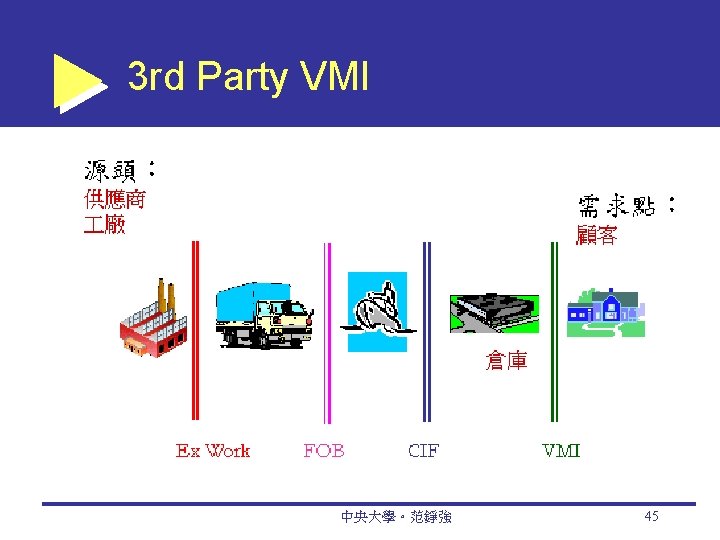 3rd Party VMI

源頭：
供應商
工廠

需求點：
顧客

倉庫

Ex Work
FOB
CIF
VMI

中央大學・范錚強

45